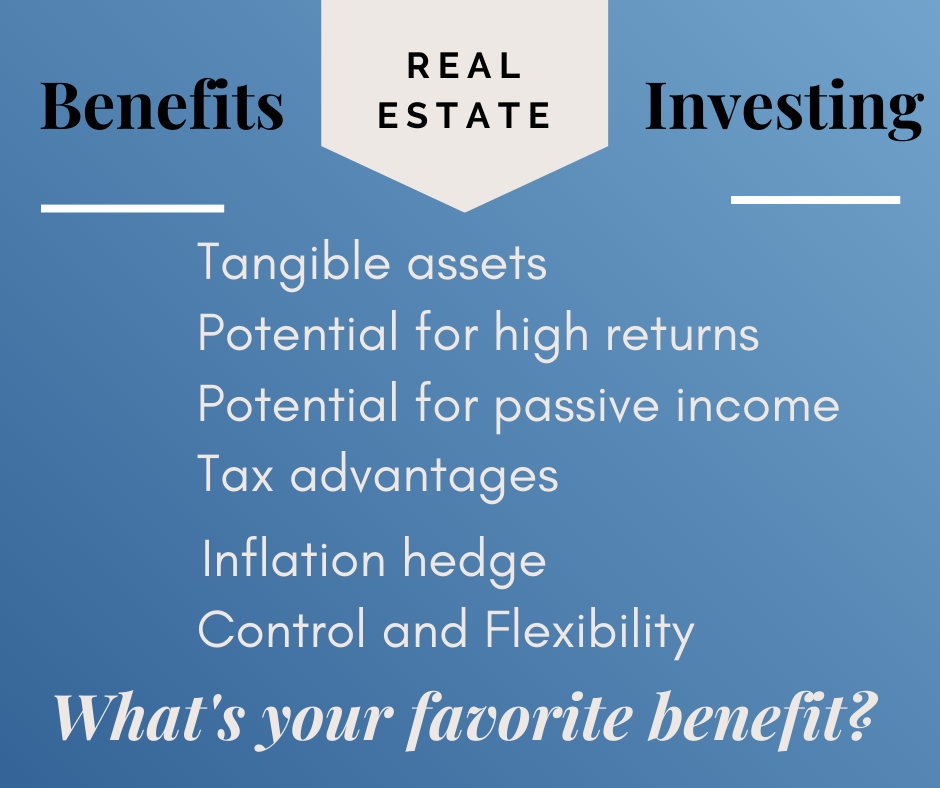 Benefits

REAL ESTATE

Investing

Tangible assets
Potential for high returns
Potential for passive income
Tax advantages
Inflation hedge
Control and Flexibility

What's your favorite benefit?